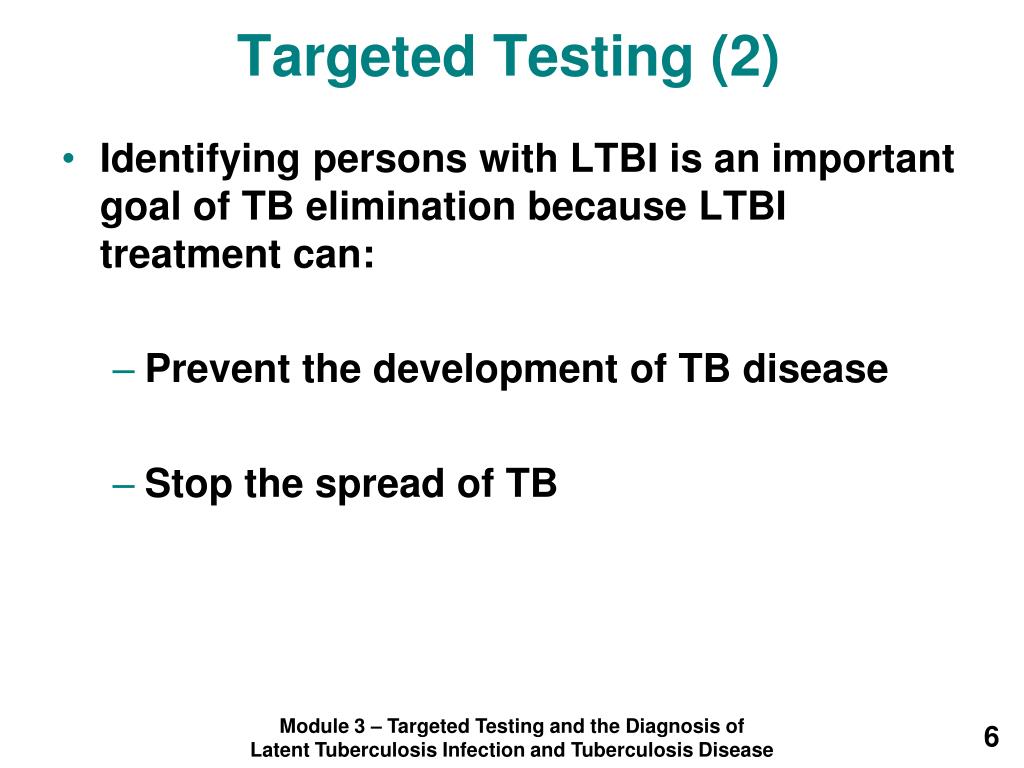 Targeted Testing (2)

• Identifying persons with LTBI is an important goal of TB elimination because LTBI treatment can:

– Prevent the development of TB disease

– Stop the spread of TB

Module 3 – Targeted Testing and the Diagnosis of Latent Tuberculosis Infection and Tuberculosis Disease

6